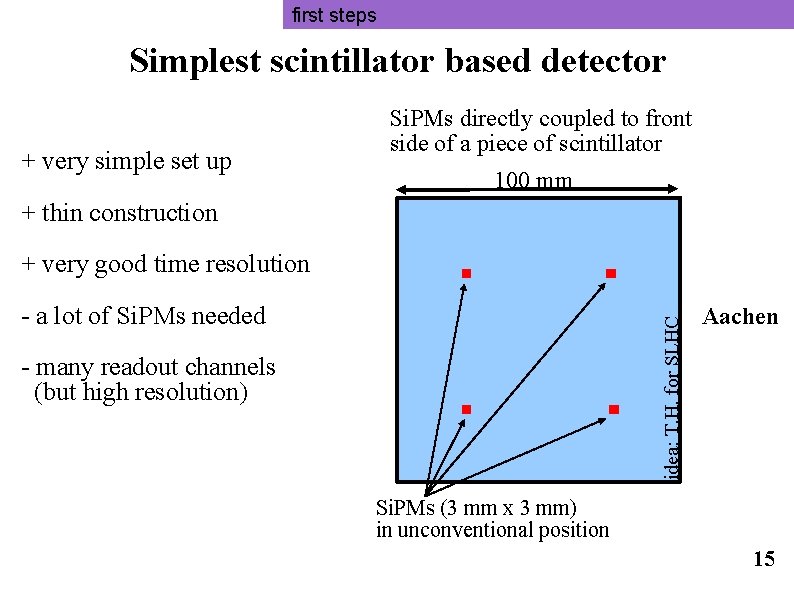 first steps

Simplest scintillator based detector

+ very simple set up

+ thin construction

+ very good time resolution

- a lot of SiPMs needed

- many readout channels
(but high resolution)

SiPMs directly coupled to front side of a piece of scintillator

100 mm

idea: T.H. for SLHC

Aachen

SiPMs (3 mm x 3 mm) in unconventional position

15